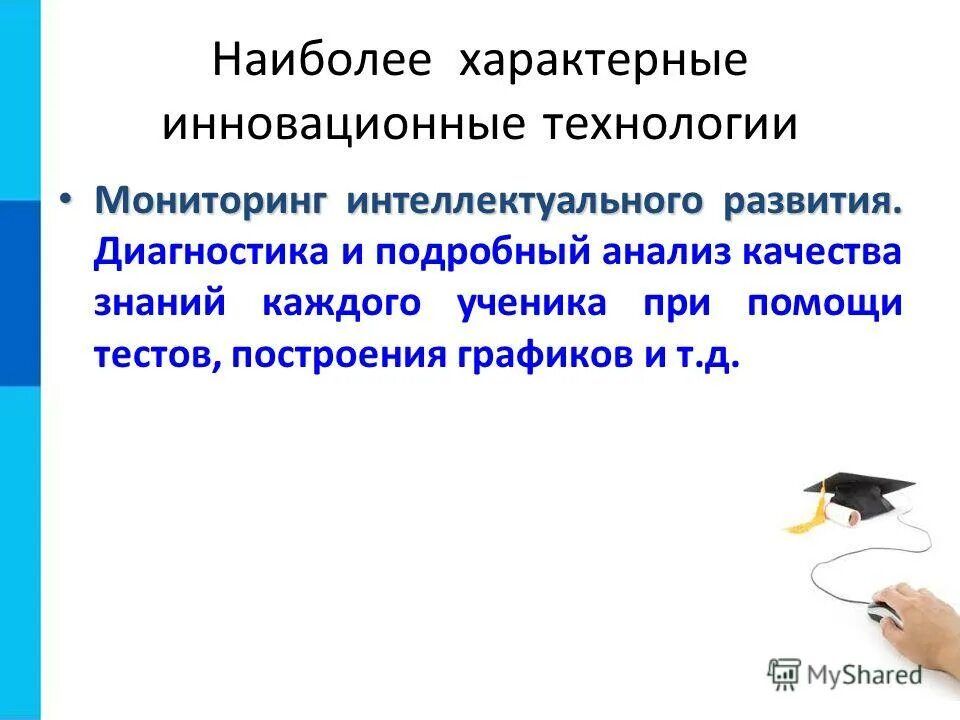 Наиболее характерные инновационные технологии

• Мониторинг интеллектуального развития. Диагностика и подробный анализ качества знаний каждого ученика при помощи тестов, построения графиков и т.д.

MyShared